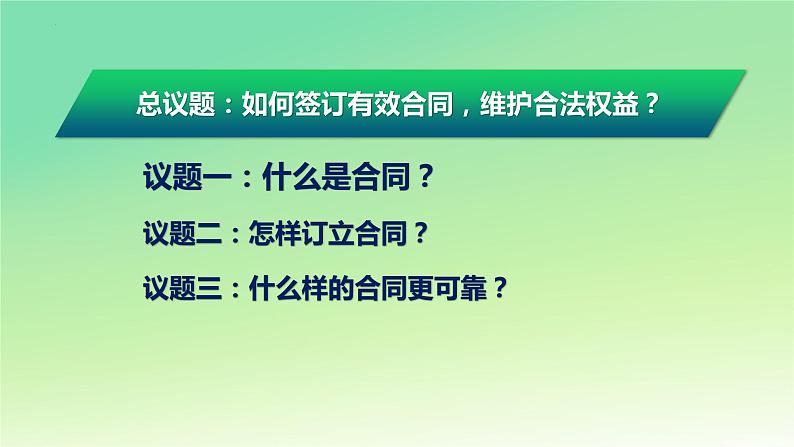 总议题：如何签订有效合同，维护合法权益？

议题一：什么是合同？

议题二：怎样订立合同？

议题三：什么样的合同更可靠？